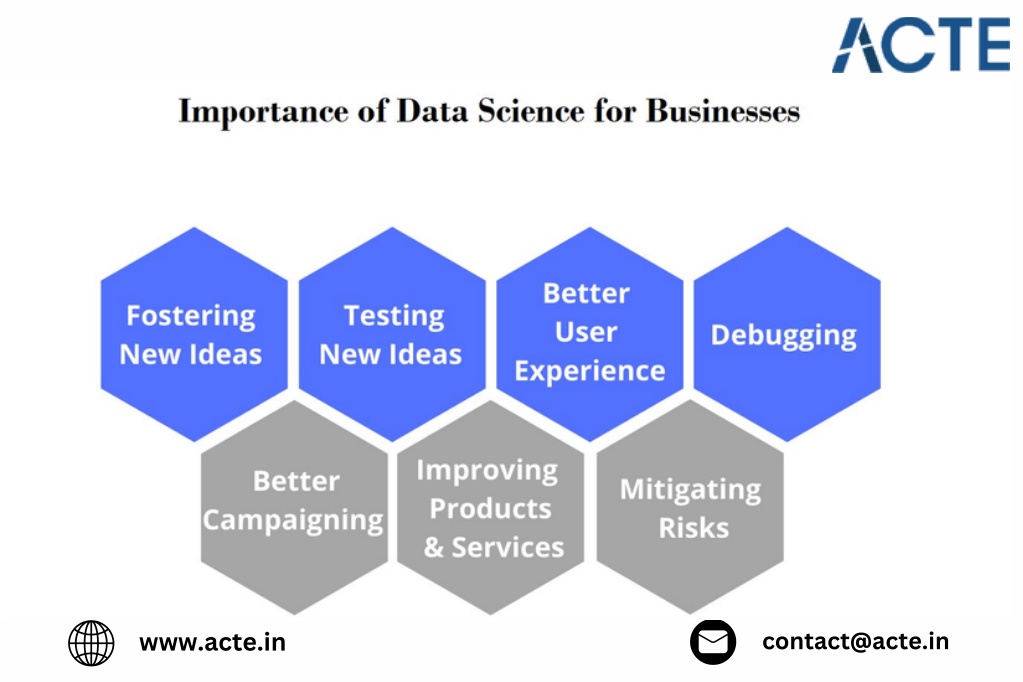 ACTE

Importance of Data Science for Businesses

Fostering New Ideas

Testing New Ideas

Better User Experience

Debugging

Better Campaigning

Improving Products & Services

Mitigating Risks

www.acte.in

contact@acte.in